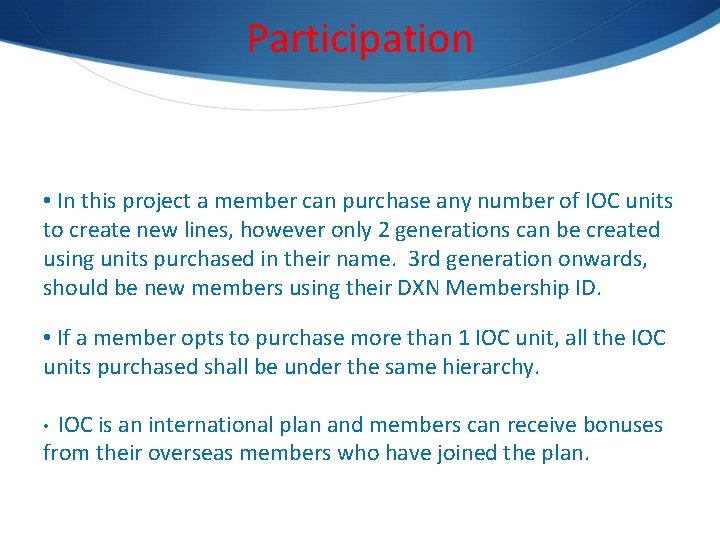 Participation

• In this project a member can purchase any number of IOC units to create new lines, however only 2 generations can be created using units purchased in their name. 3rd generation onwards, should be new members using their DXN Membership ID.

• If a member opts to purchase more than 1 IOC unit, all the IOC units purchased shall be under the same hierarchy.

• IOC is an international plan and members can receive bonuses from their overseas members who have joined the plan.